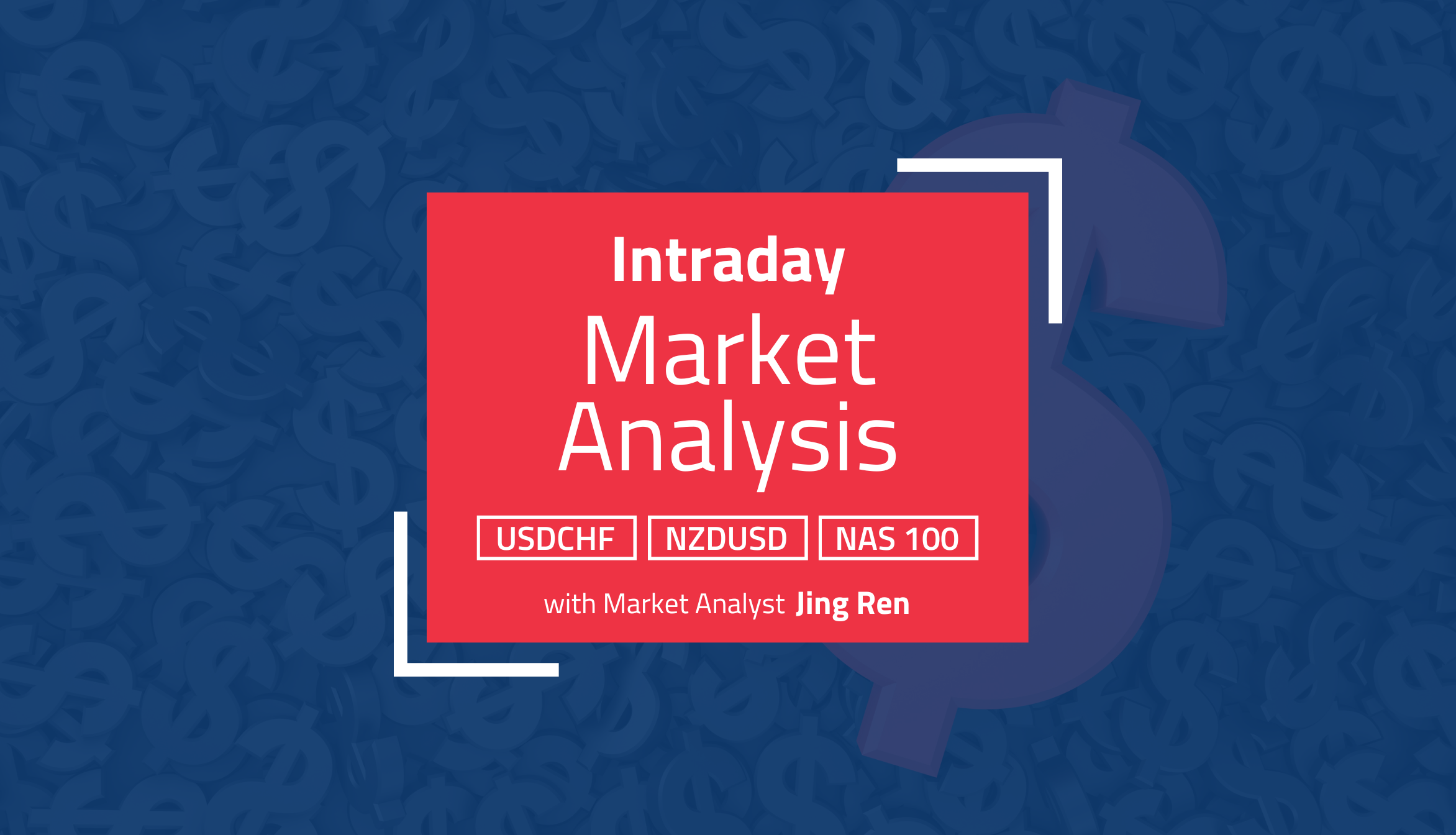 Intraday
Market
Analysis

USDCHF NZDUSD NAS 100

with Market Analyst Jing Ren